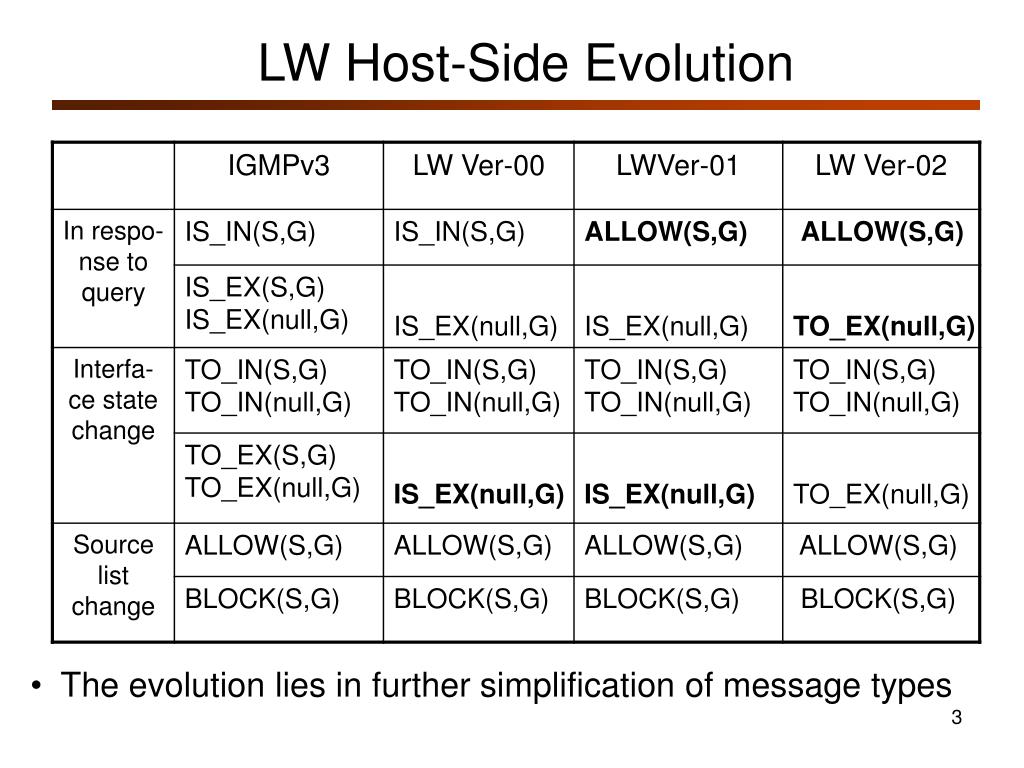 LW Host-Side Evolution

| | IGMPv3 | LW Ver-00 | LWVer-01 | LW Ver-02 |
|---|---|---|---|---|
| In response to query | IS_IN(S,G) | IS_IN(S,G) | **ALLOW(S,G)** | **ALLOW(S,G)** |
| | IS_EX(S,G) IS_EX(null,G) | IS_EX(null,G) | IS_EX(null,G) | **TO_EX(null,G)** |
| Interface state change | TO_IN(S,G) TO_IN(null,G) | TO_IN(S,G) TO_IN(null,G) | TO_IN(S,G) TO_IN(null,G) | TO_IN(S,G) TO_IN(null,G) |
| | TO_EX(S,G) TO_EX(null,G) | **IS_EX(null,G)** | **IS_EX(null,G)** | TO_EX(null,G) |
| Source list change | ALLOW(S,G) | ALLOW(S,G) | ALLOW(S,G) | ALLOW(S,G) |
| | BLOCK(S,G) | BLOCK(S,G) | BLOCK(S,G) | BLOCK(S,G) |

• The evolution lies in further simplification of message types

3